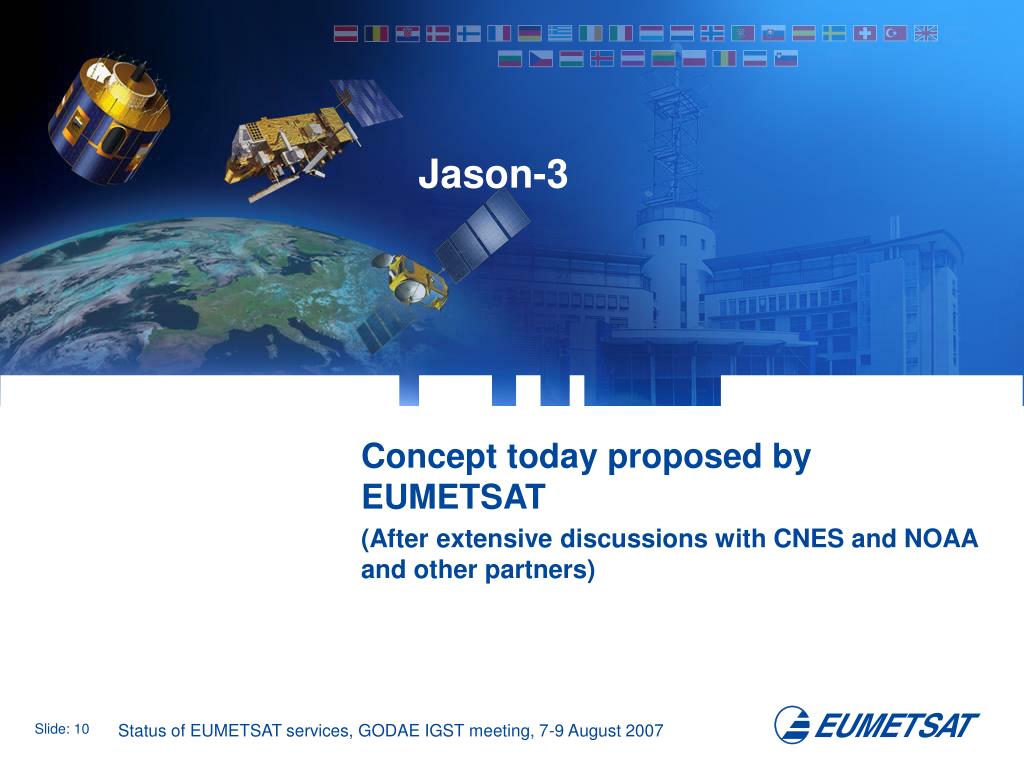 Jason-3

Concept today proposed by EUMETSAT

(After extensive discussions with CNES and NOAA and other partners)

Slide: 10 Status of EUMETSAT services, GODAE IGST meeting, 7-9 August 2007

EUMETSAT